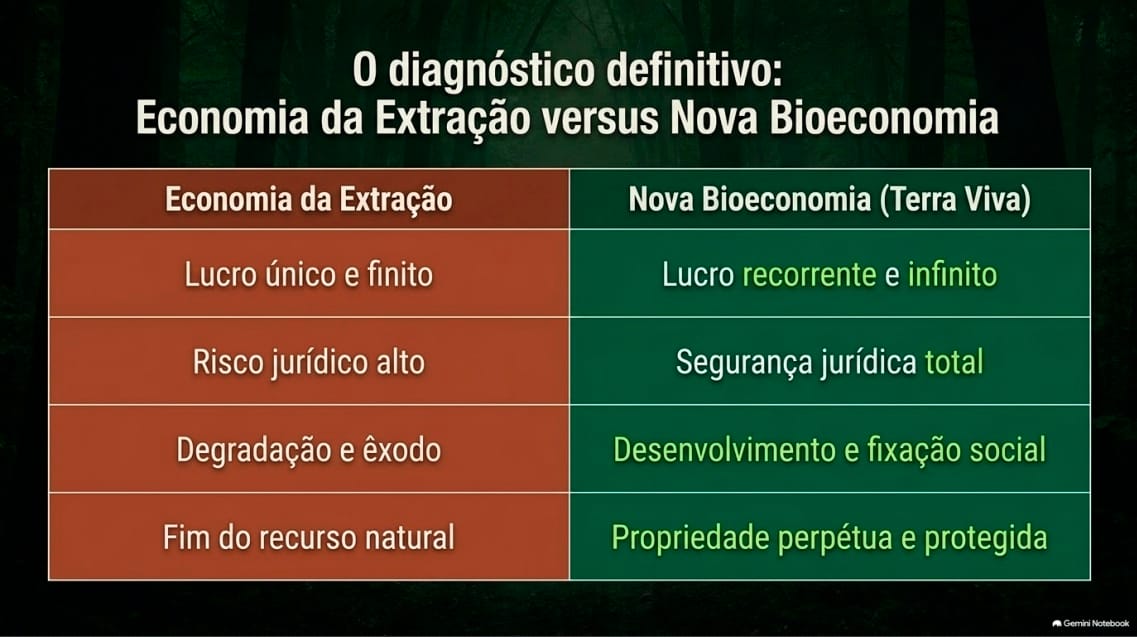 O diagnóstico definitivo:
Economia da Extração versus Nova Bioeconomia

| Economia da Extração | Nova Bioeconomia (Terra Viva) |
|---|---|
| Lucro único e finito | Lucro recorrente e infinito |
| Risco jurídico alto | Segurança jurídica total |
| Degradação e êxodo | Desenvolvimento e fixação social |
| Fim do recurso natural | Propriedade perpétua e protegida |

Gemini Notebook